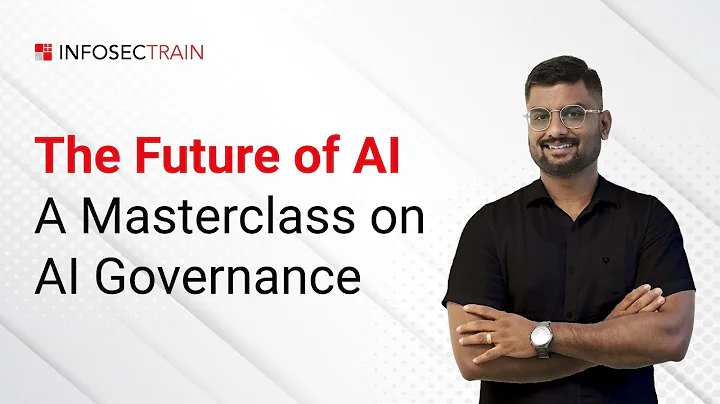 INFOSECTRAIN

The Future of AI
A Masterclass on AI Governance